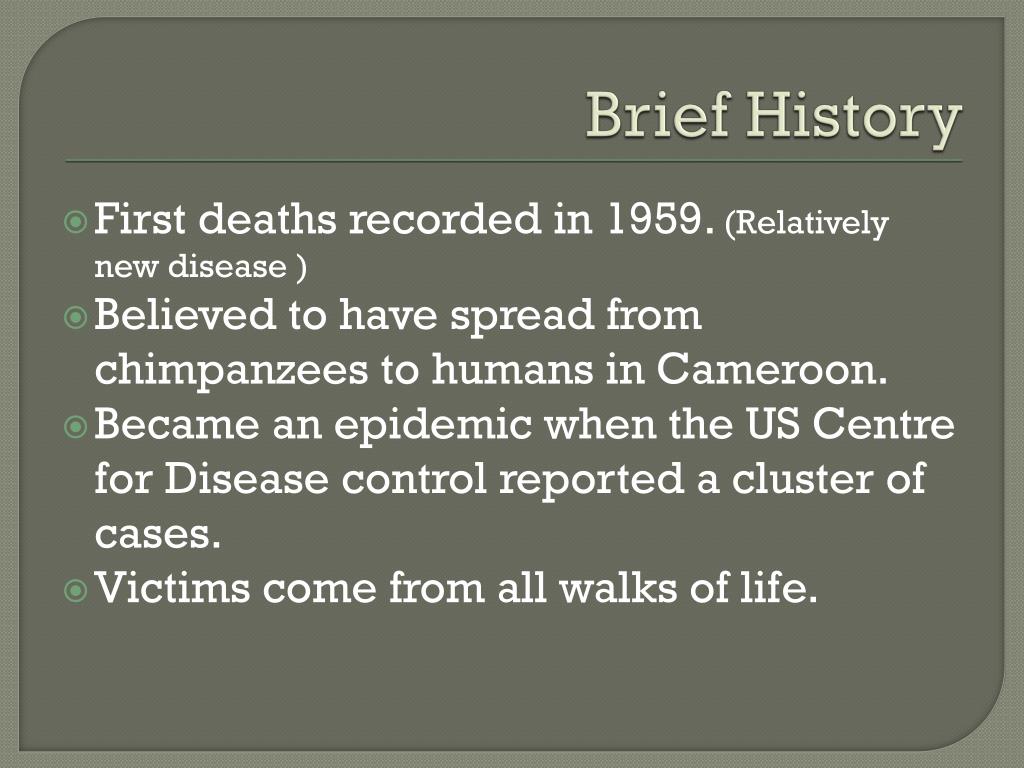 Brief History

First deaths recorded in 1959. (Relatively new disease )

Believed to have spread from chimpanzees to humans in Cameroon.

Became an epidemic when the US Centre for Disease control reported a cluster of cases.

Victims come from all walks of life.